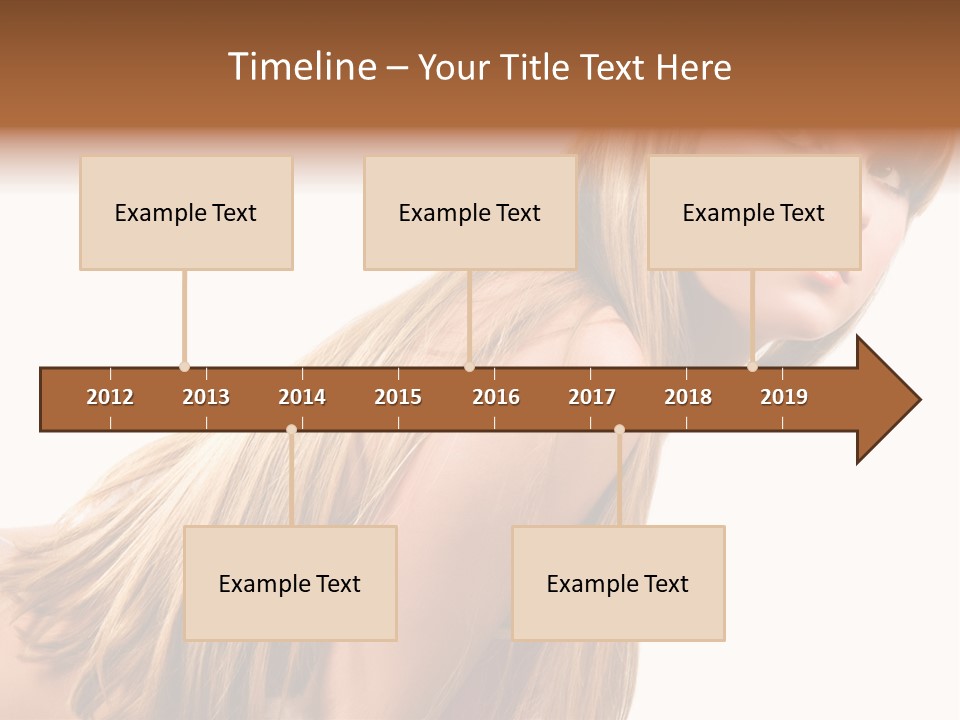 Timeline – Your Title Text Here

Example Text

Example Text

Example Text

2012 2013 2014 2015 2016 2017 2018 2019

Example Text

Example Text